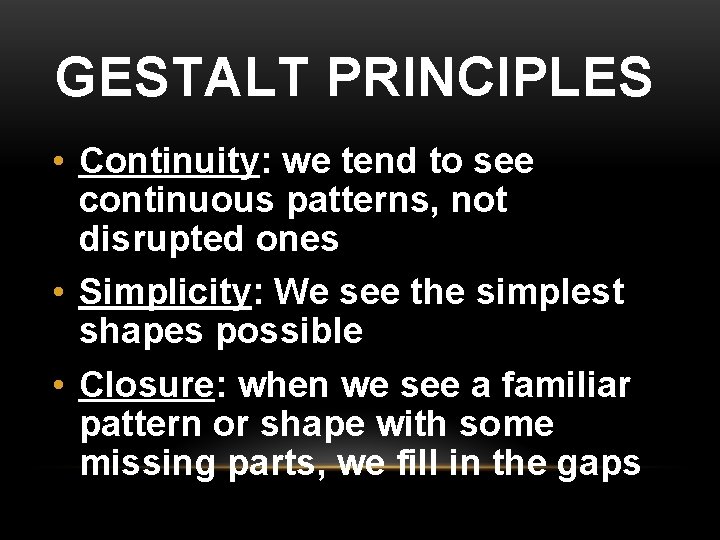 GESTALT PRINCIPLES

• Continuity: we tend to see continuous patterns, not disrupted ones

• Simplicity: We see the simplest shapes possible

• Closure: when we see a familiar pattern or shape with some missing parts, we fill in the gaps